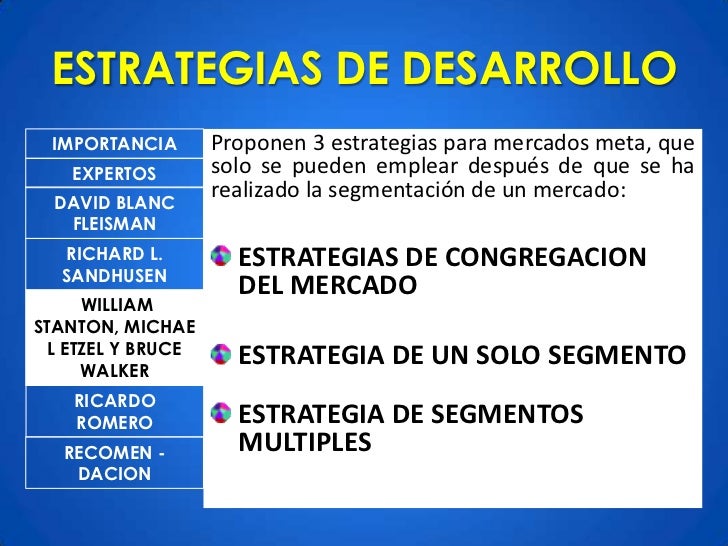 ESTRATEGIAS DE DESARROLLO

IMPORTANCIA

EXPERTOS

DAVID BLANC FLEISMAN

RICHARD L. SANDHUSEN

WILLIAM STANTON, MICHAE L ETZEL Y BRUCE WALKER

RICARDO ROMERO

RECOMEN - DACION

Proponen 3 estrategias para mercados meta, que solo se pueden emplear después de que se ha realizado la segmentación de un mercado:

ESTRATEGIAS DE CONGREGACION DEL MERCADO

ESTRATEGIA DE UN SOLO SEGMENTO

ESTRATEGIA DE SEGMENTOS MULTIPLES